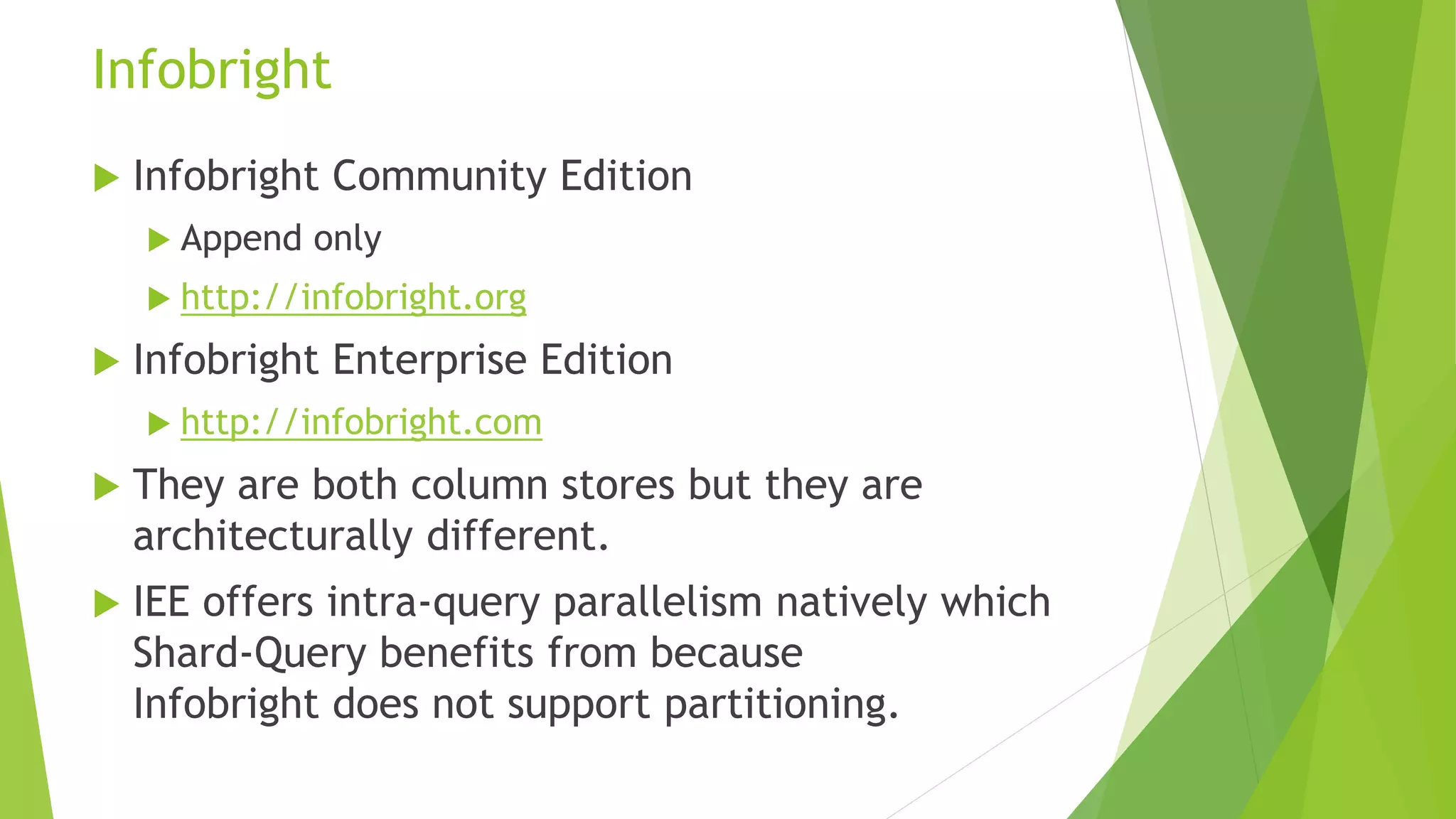 Infobright

Infobright Community Edition

Append only

http://infobright.org

Infobright Enterprise Edition

http://infobright.com

They are both column stores but they are architecturally different.

IEE offers intra-query parallelism natively which Shard-Query benefits from because Infobright does not support partitioning.